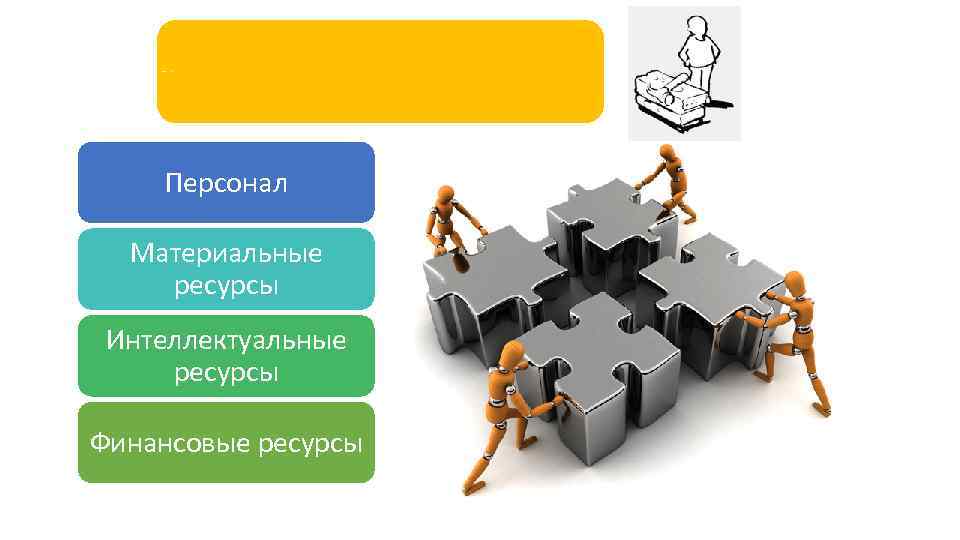 Персонал

Материальные ресурсы

Интеллектуальные ресурсы

Финансовые ресурсы